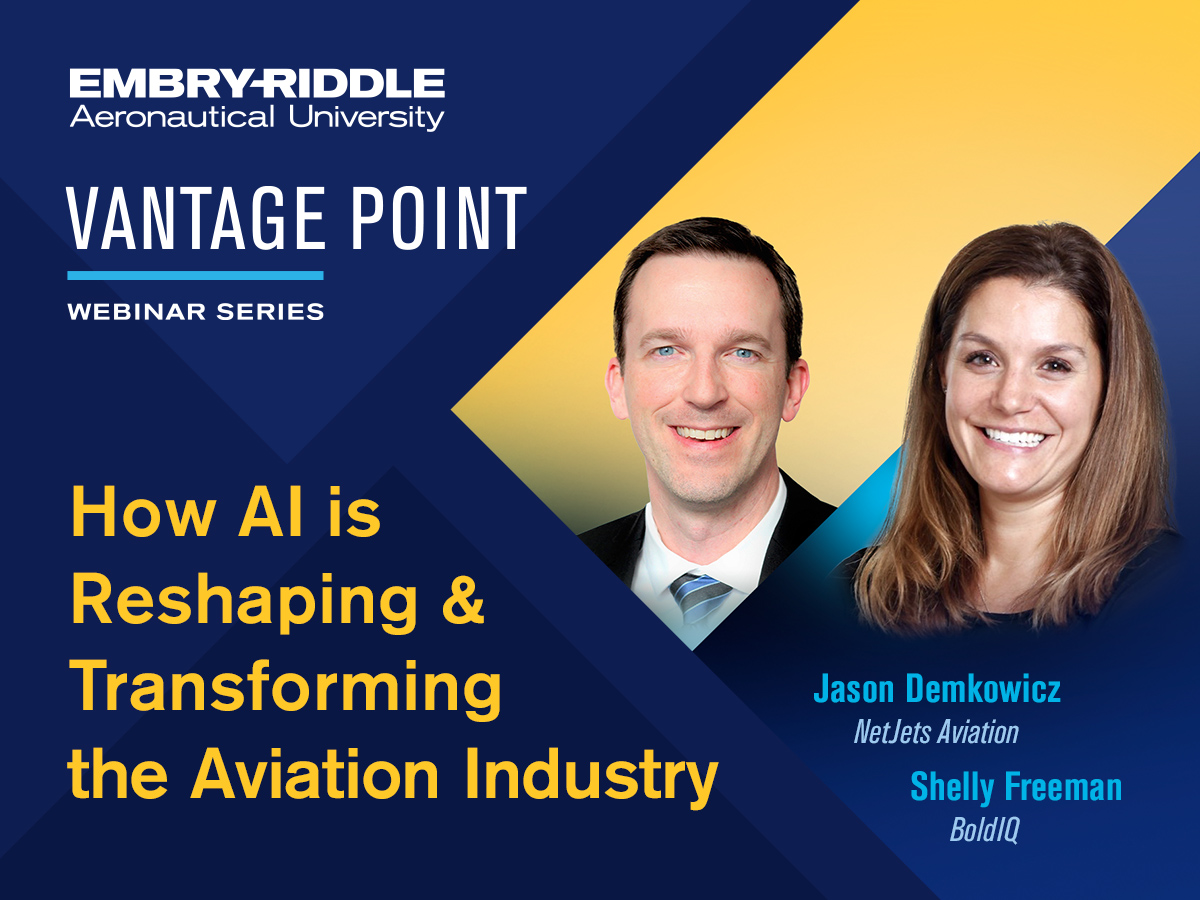 EMBRY-RIDDLE
Aeronautical University

VANTAGE POINT
WEBINAR SERIES

How AI is Reshaping & Transforming the Aviation Industry

Jason Demkowicz
NetJets Aviation

Shelly Freeman
BoldIQ